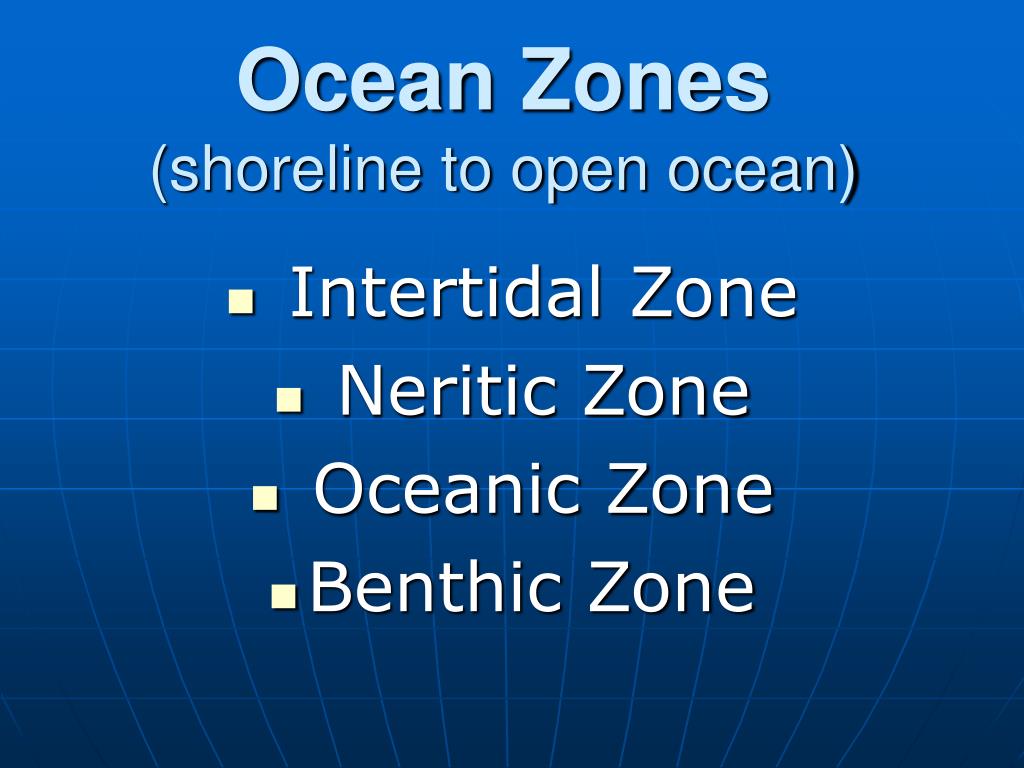 Ocean Zones
(shoreline to open ocean)

- Intertidal Zone
- Neritic Zone
- Oceanic Zone
- Benthic Zone